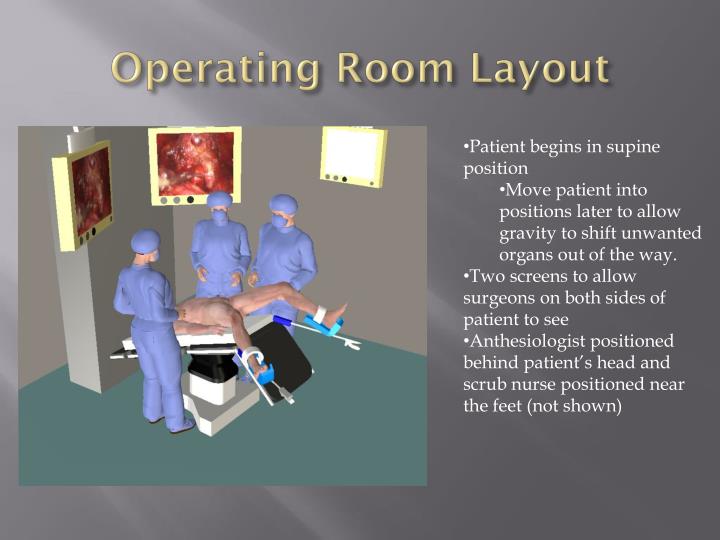 Operating Room Layout

•Patient begins in supine position

•Move patient into positions later to allow gravity to shift unwanted organs out of the way.

•Two screens to allow surgeons on both sides of patient to see

•Anthesiologist positioned behind patient's head and scrub nurse positioned near the feet (not shown)